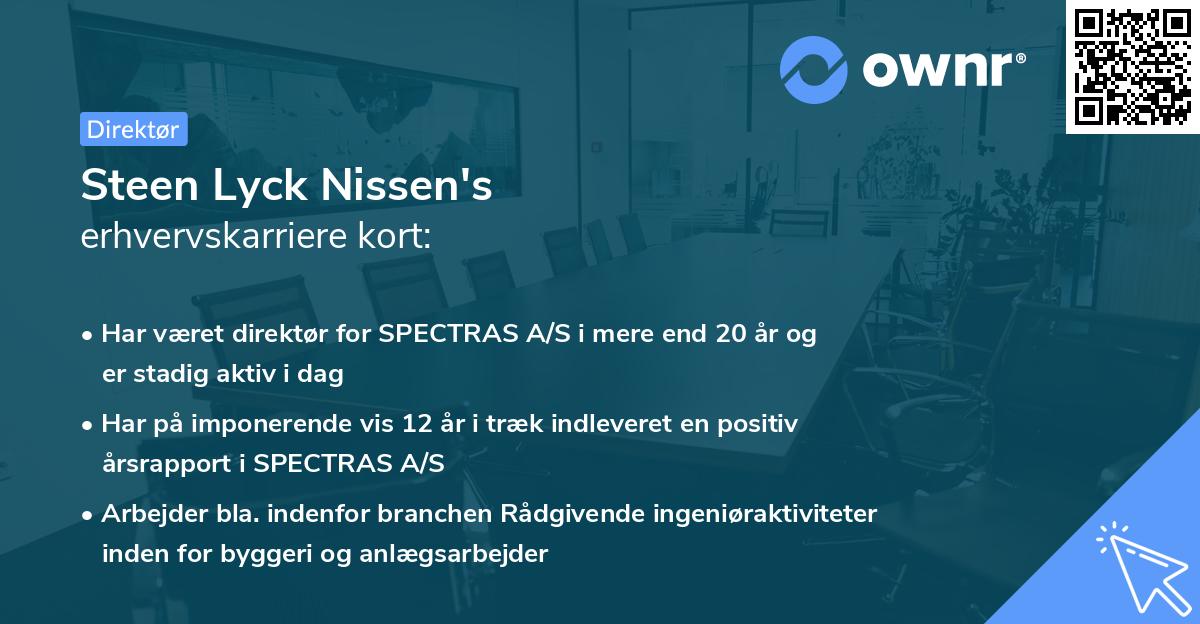 ownr®

Direktør

Steen Lyck Nissen's
erhvervskarriere kort:

• Har været direktør for SPECTRAS A/S i mere end 20 år og er stadig aktiv i dag

• Har på imponerende vis 12 år i træk indleveret en positiv årsrapport i SPECTRAS A/S

• Arbejder bla. indenfor branchen Rådgivende ingeniøraktiviteter inden for byggeri og anlægsarbejder